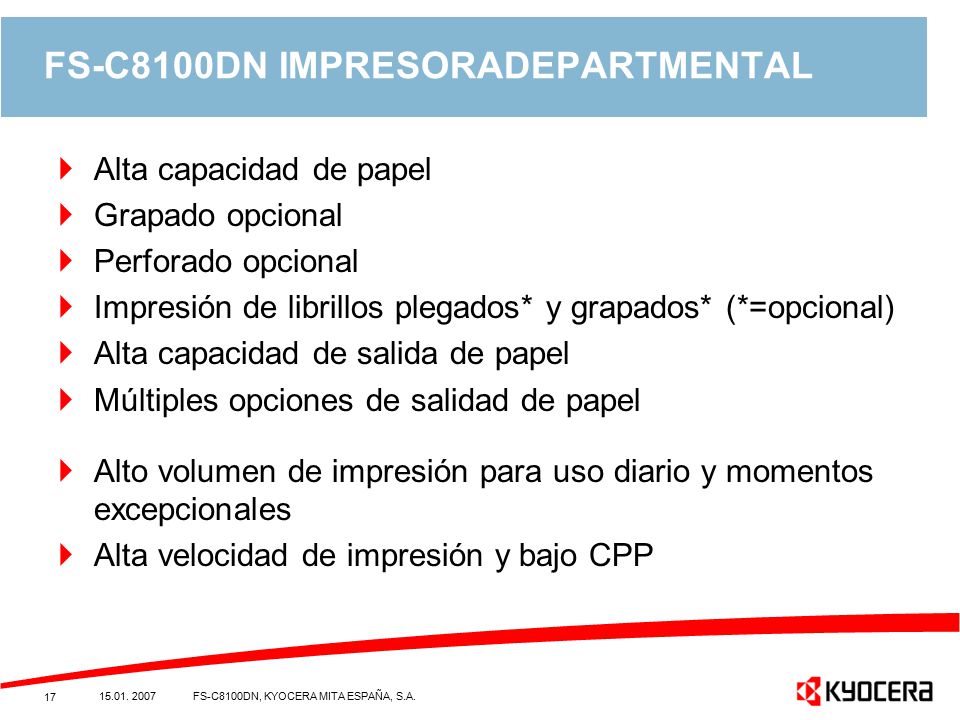 FS-C8100DN IMPRESORADEPARTMENTAL

Alta capacidad de papel

Grapado opcional

Perforado opcional

Impresión de librillos plegados* y grapados* (*=opcional)

Alta capacidad de salida de papel

Múltiples opciones de salidad de papel

Alto volumen de impresión para uso diario y momentos excepcionales

Alta velocidad de impresión y bajo CPP

17 15.01. 2007 FS-C8100DN, KYOCERA MITA ESPAÑA, S.A.

KYOCERA